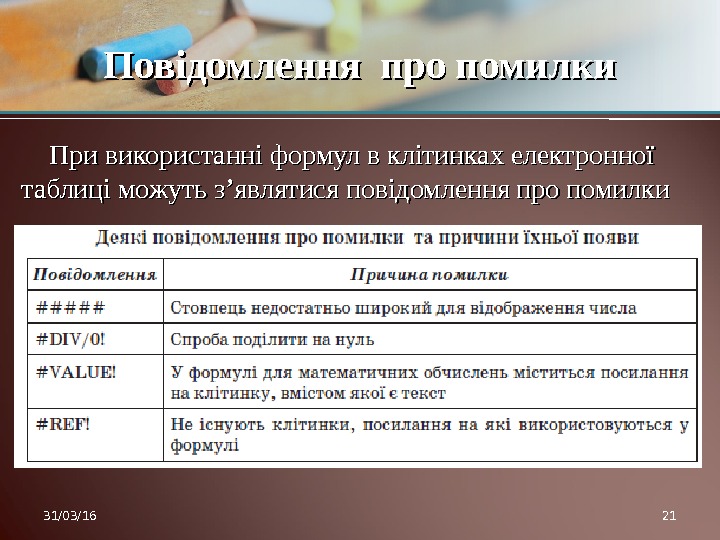 Повідомлення про помилки

При використанні формул в клітинках електронної таблиці можуть з’являтися повідомлення про помилки

Деякі повідомлення про помилки та причини їхньої появи

| Повідомлення | Причина помилки |
|---|---|
| ##### | Стовпець недостатньо широкий для відображення числа |
| #DIV/0! | Спроба поділити на нуль |
| #VALUE! | У формулі для математичних обчислень міститься посилання на клітинку, вмістом якої є текст |
| #REF! | Не існують клітинки, посилання на які використовуються у формулі |

31/03/16

21